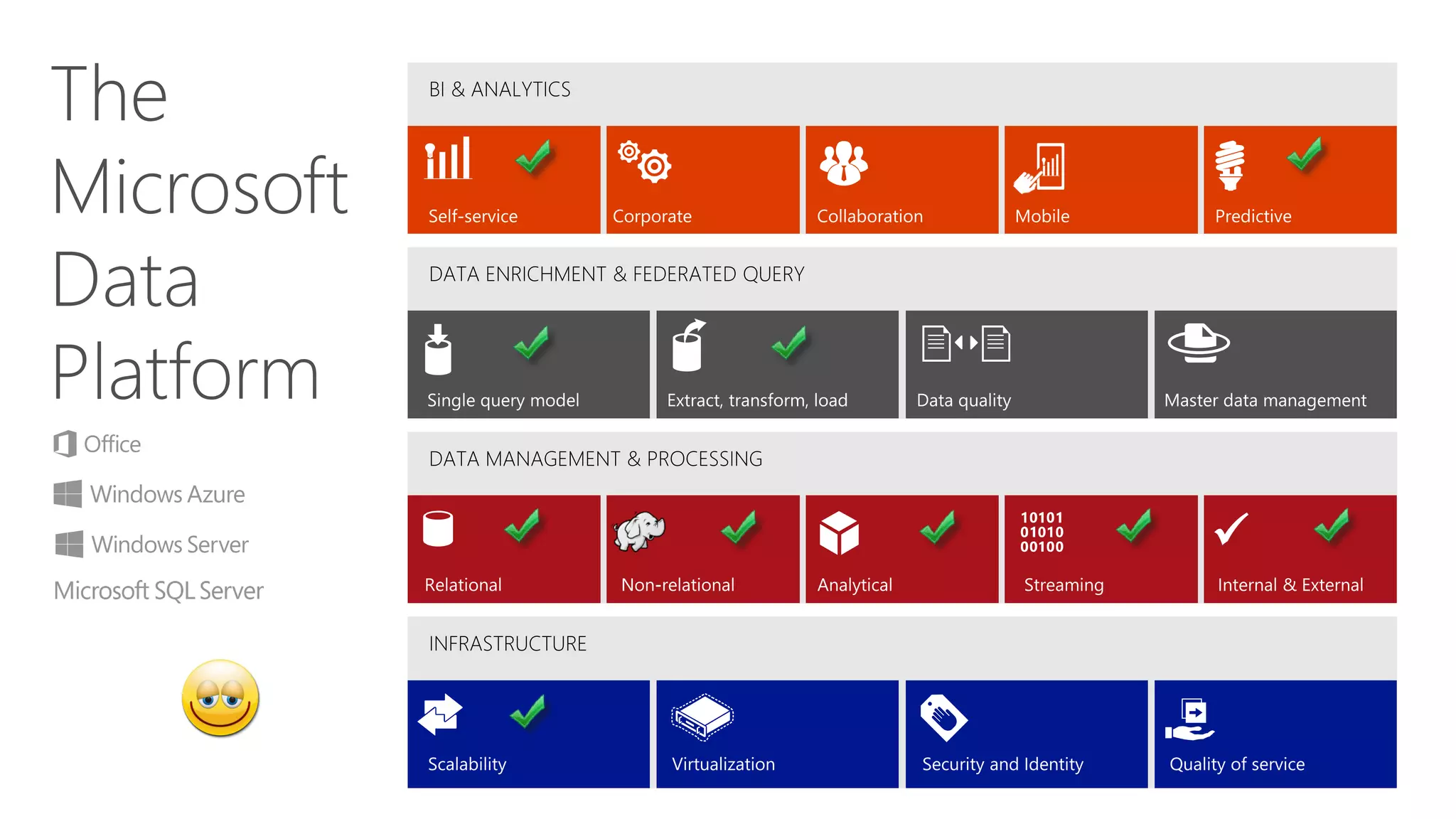 The Microsoft Data Platform

Office

Windows Azure

Windows Server

Microsoft SQL Server

BI & ANALYTICS

Self-service

Corporate

Collaboration

Mobile

Predictive

DATA ENRICHMENT & FEDERATED QUERY

Single query model

Extract, transform, load

Data quality

Master data management

DATA MANAGEMENT & PROCESSING

Relational

Non-relational

Analytical

10101
01010
00100

Streaming

Internal & External

INFRASTRUCTURE

Scalability

Virtualization

Security and Identity

Quality of service